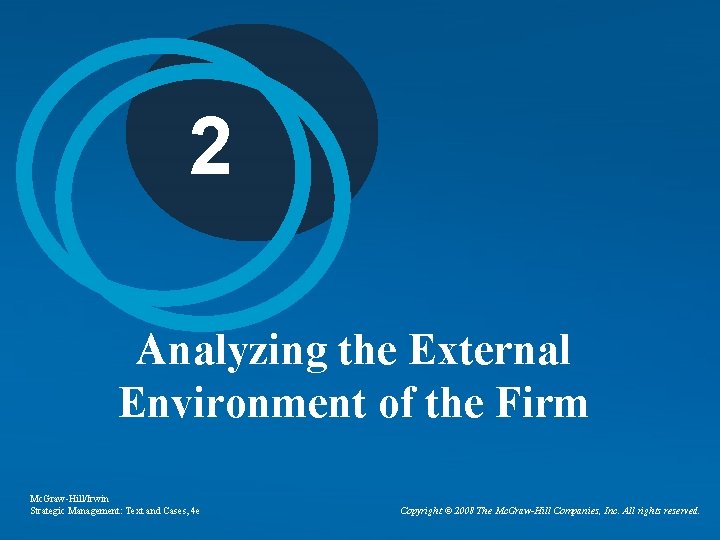 2

Analyzing the External Environment of the Firm

McGraw-Hill/Irwin
Strategic Management: Text and Cases, 4e

Copyright © 2008 The McGraw-Hill Companies, Inc. All rights reserved.